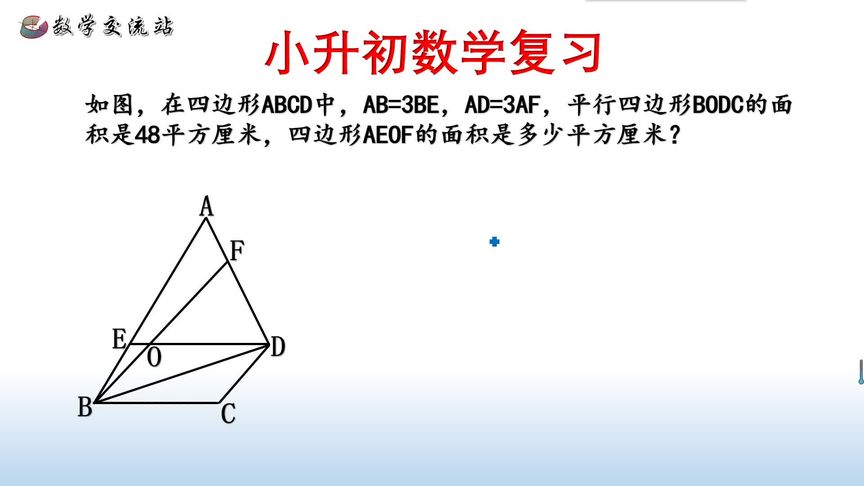 数学交流站

小升初数学复习

如图，在四边形ABCD中，AB=3BE，AD=3AF，平行四边形BODC的面积是48平方厘米，四边形AEOF的面积是多少平方厘米？

A
F
E
O
D
B
C